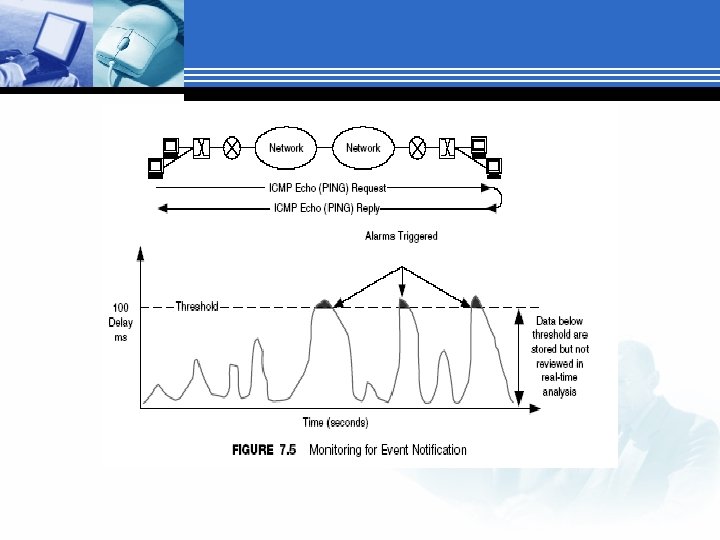 Network

Network

ICMP Echo (PING) Request

ICMP Echo (PING) Reply

Alarms Triggered

100 Delay ms

Threshold

Data below threshold are stored but not reviewed in real-time analysis

Time (seconds)

FIGURE 7.5 Monitoring for Event Notification